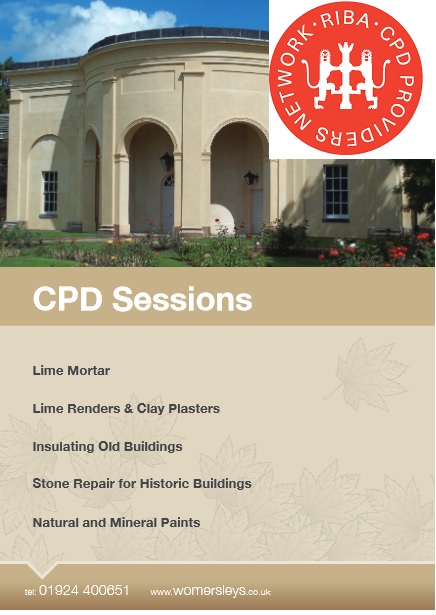 RIBA · CPD PROVIDERS NETWORK ·

CPD Sessions

Lime Mortar

Lime Renders & Clay Plasters

Insulating Old Buildings

Stone Repair for Historic Buildings

Natural and Mineral Paints

tel: 01924 400651 www.womersleys.co.uk